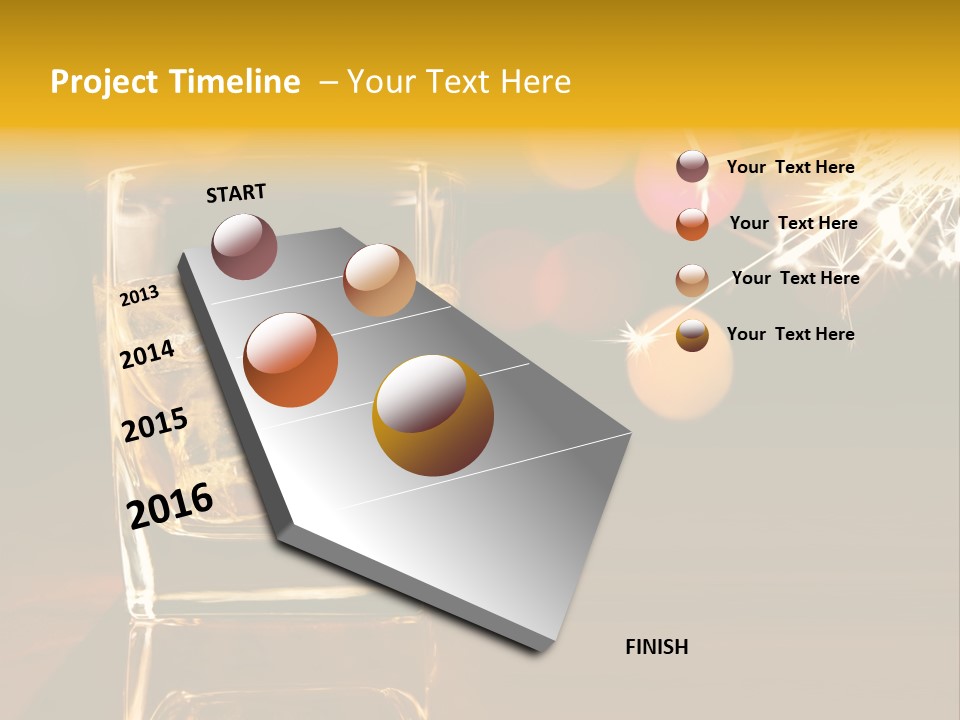 Project Timeline – Your Text Here

START

2013

2014

2015

2016

Your Text Here

Your Text Here

Your Text Here

Your Text Here

FINISH